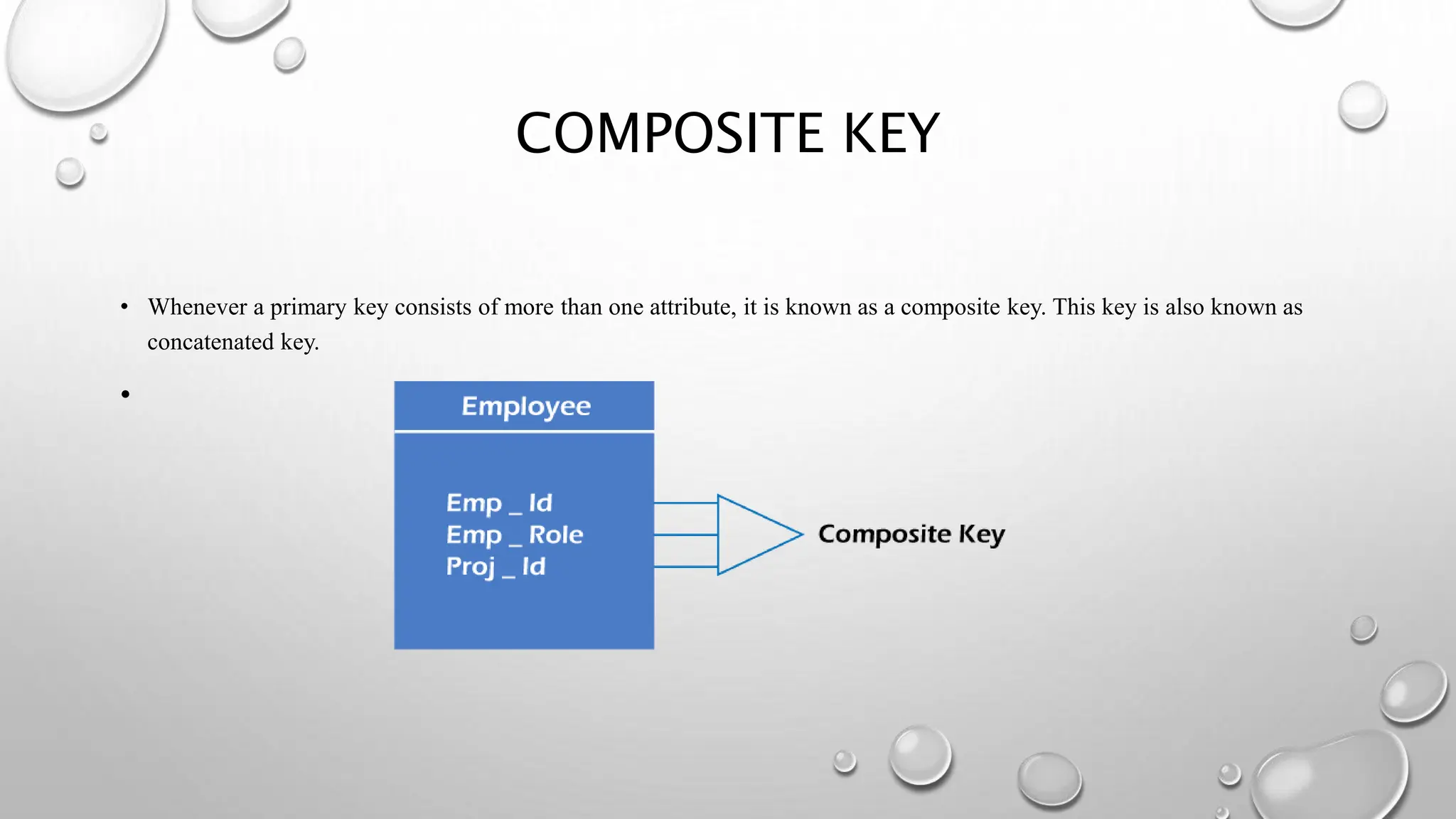 COMPOSITE KEY

• Whenever a primary key consists of more than one attribute, it is known as a composite key. This key is also known as concatenated key.

•

Employee

Emp _ Id
Emp _ Role
Proj _ Id

Composite Key